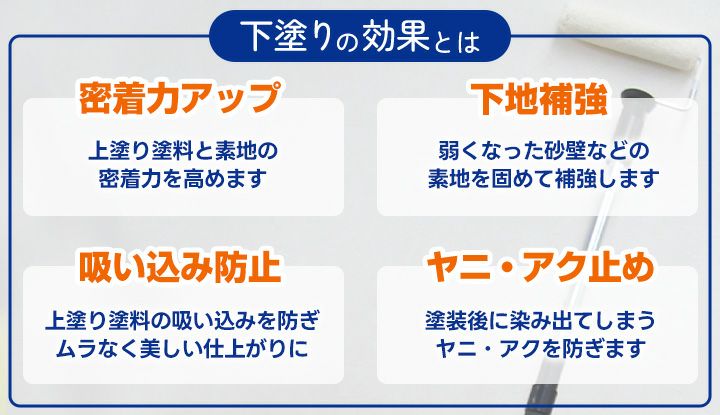 下塗りの効果とは

密着力アップ

上塗り塗料と素地の密着力を高めます

下地補強

弱くなった砂壁などの素地を固めて補強します

吸い込み防止

上塗り塗料の吸い込みを防ぎムラなく美しい仕上がりに

ヤニ・アク止め

塗装後に染み出てしまうヤニ・アクを防ぎます